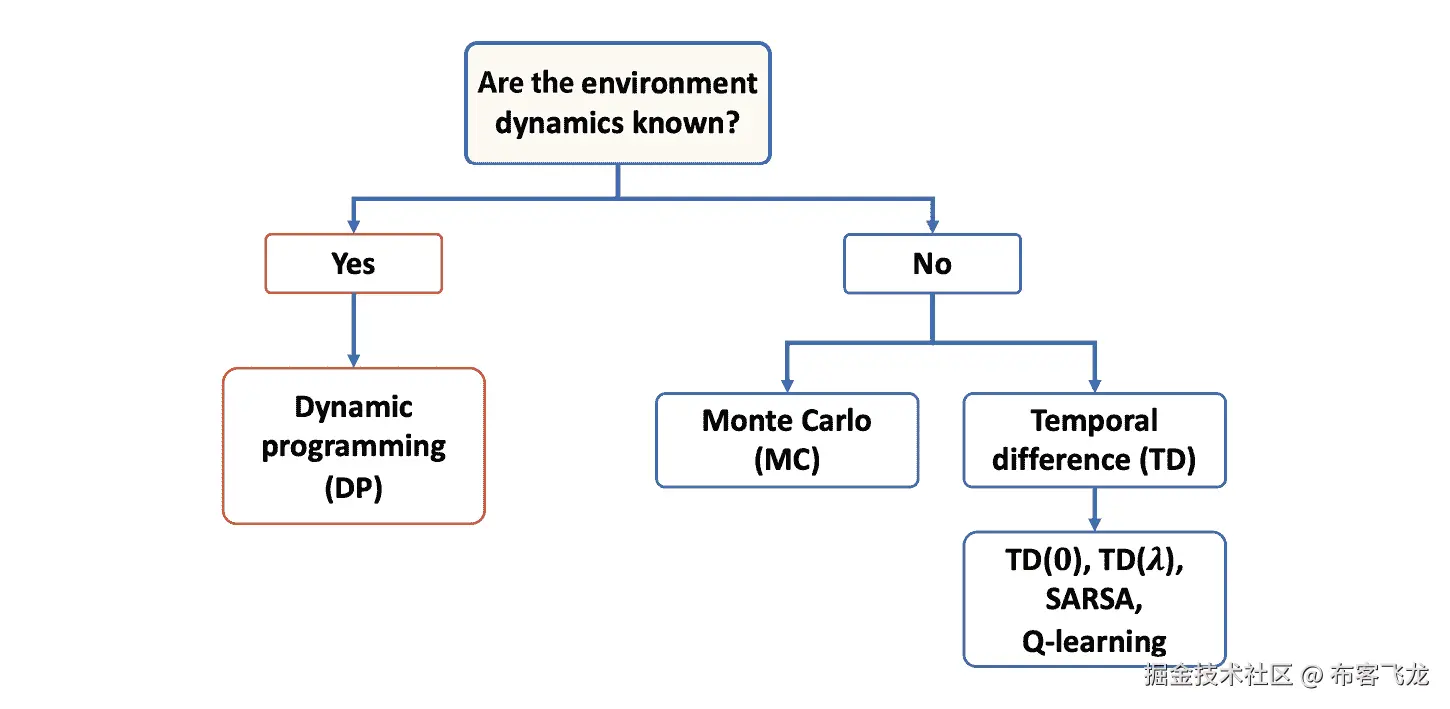 Are the environment dynamics known?

Yes

No

Dynamic programming (DP)

Monte Carlo (MC)

Temporal difference (TD)

TD(0), TD($\lambda$), SARSA, Q-learning

掘金技术社区 @ 布客飞龙